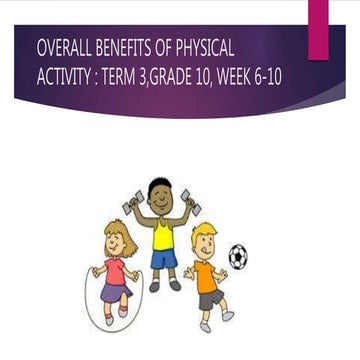 OVERALL BENEFITS OF PHYSICAL ACTIVITY : TERM 3,GRADE 10, WEEK 6-10